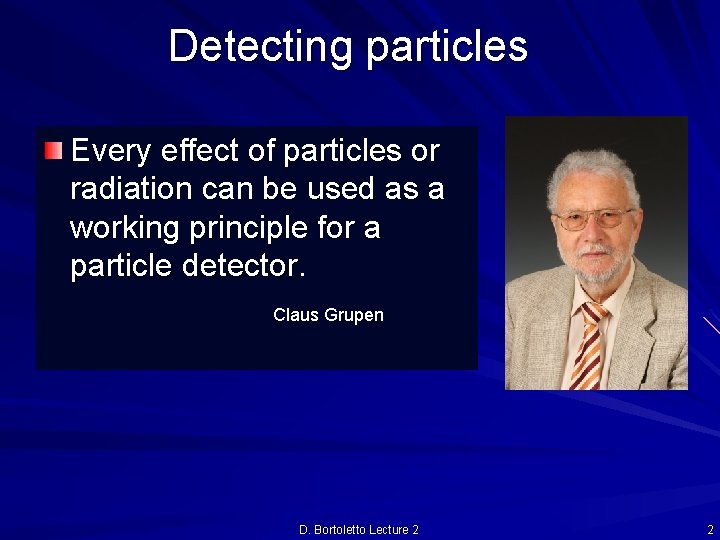 Detecting particles

Every effect of particles or radiation can be used as a working principle for a particle detector.

Claus Grupen

D. Bortoletto Lecture 2

2